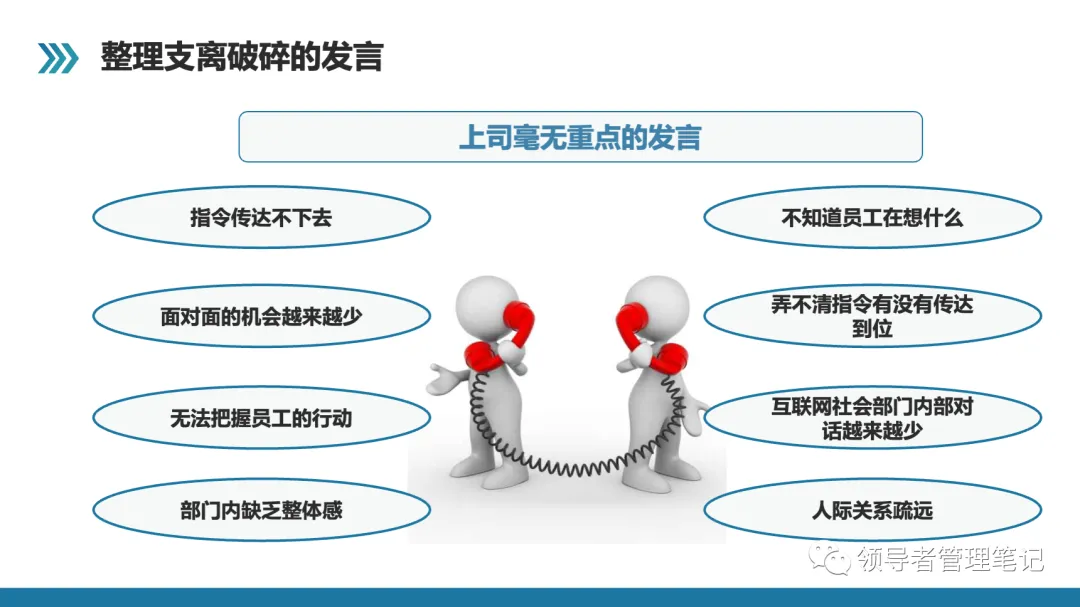 整理支离破碎的发言

上司毫无重点的发言

指令传达不下去

面对面的机会越来越少

无法把握员工的行动

部门内缺乏整体感

不知道员工在想什么

弄不清指令有没有传达到位

互联网社会部门内部对话越来越少

人际关系疏远

领导者管理笔记